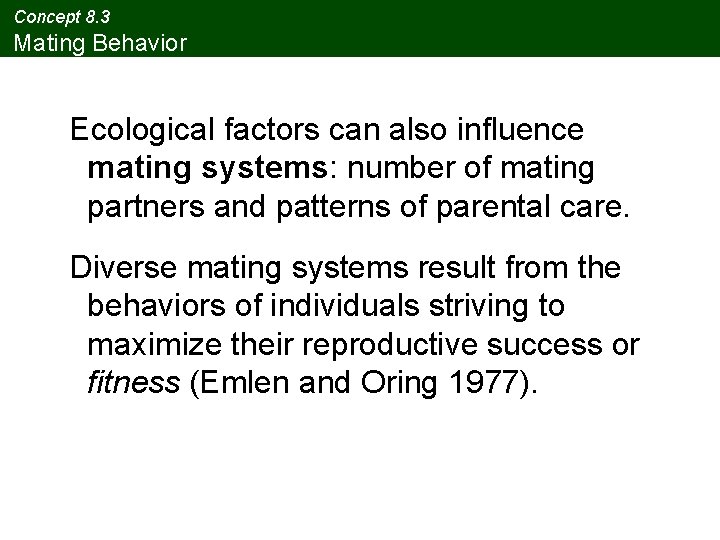 Concept 8.3
Mating Behavior

Ecological factors can also influence mating systems: number of mating partners and patterns of parental care.

Diverse mating systems result from the behaviors of individuals striving to maximize their reproductive success or fitness (Emlen and Oring 1977).